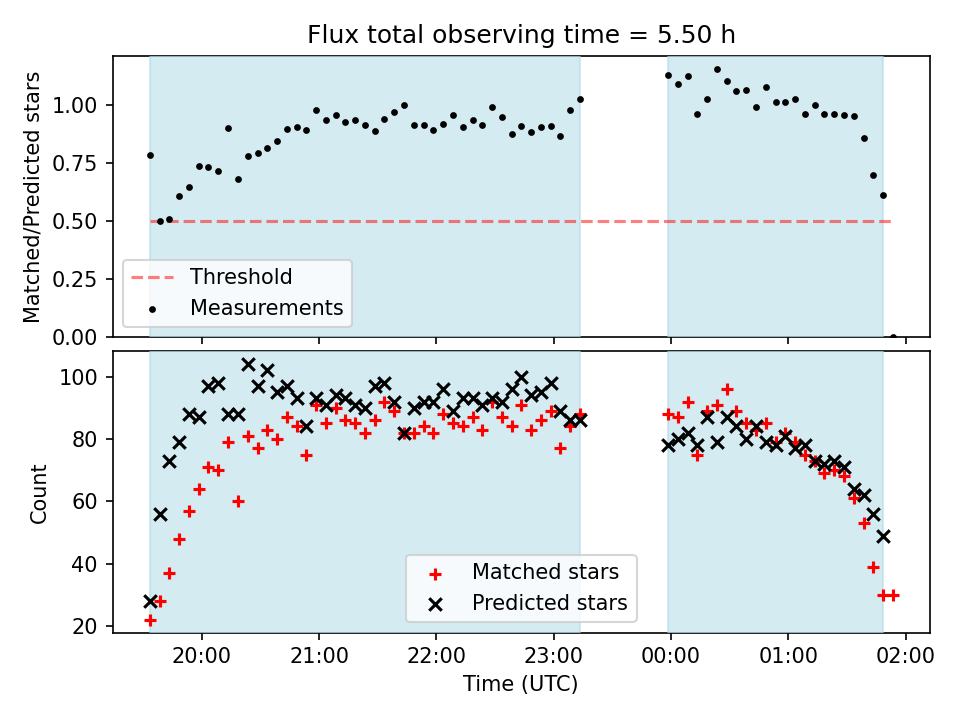 Flux total observing time = 5.50 h

Matched/Predicted stars

1.00
0.75
0.50
0.25
0.00

Threshold
Measurements

Count

100
80
60
40
20

Matched stars
Predicted stars

20:00
21:00
22:00
23:00
00:00
01:00
02:00

Time (UTC)